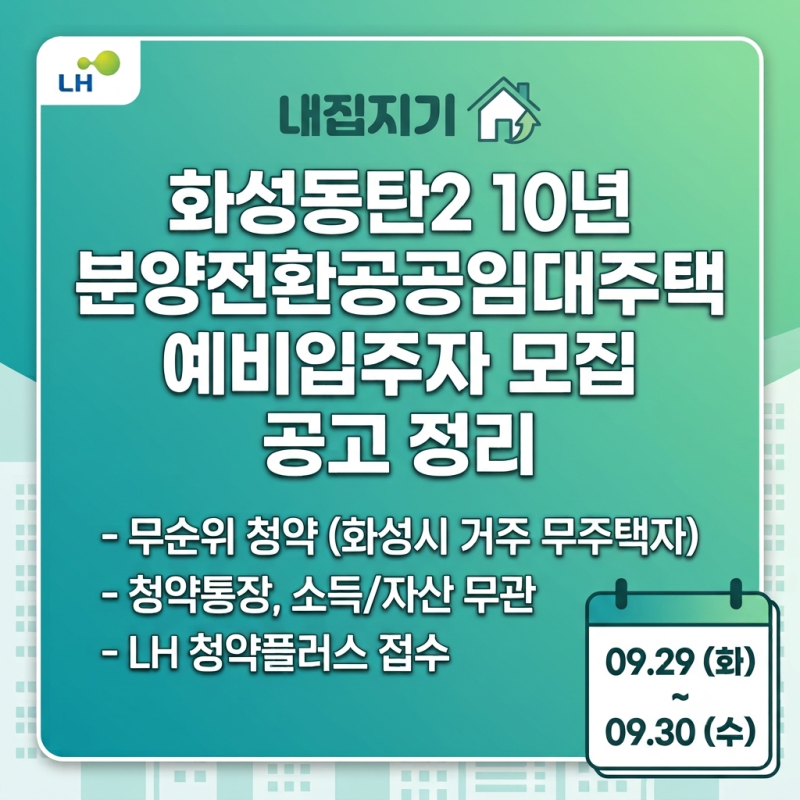 LH

내집지기

화성동탄2 10년 분양전환공공임대주택 예비입주자 모집 공고 정리

- 무순위 청약 (화성시 거주 무주택자)
- 청약통장, 소득/자산 무관
- LH 청약플러스 접수

09.29 (화)
~
09.30 (수)